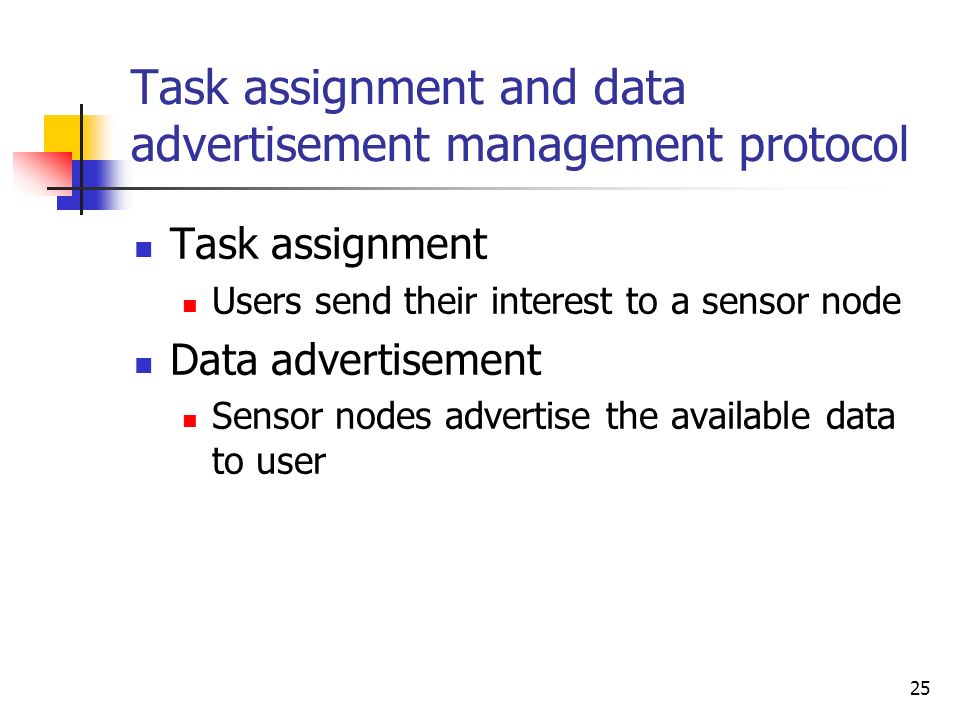 Task assignment and data advertisement management protocol

- Task assignment
  - Users send their interest to a sensor node
- Data advertisement
  - Sensor nodes advertise the available data to user

25